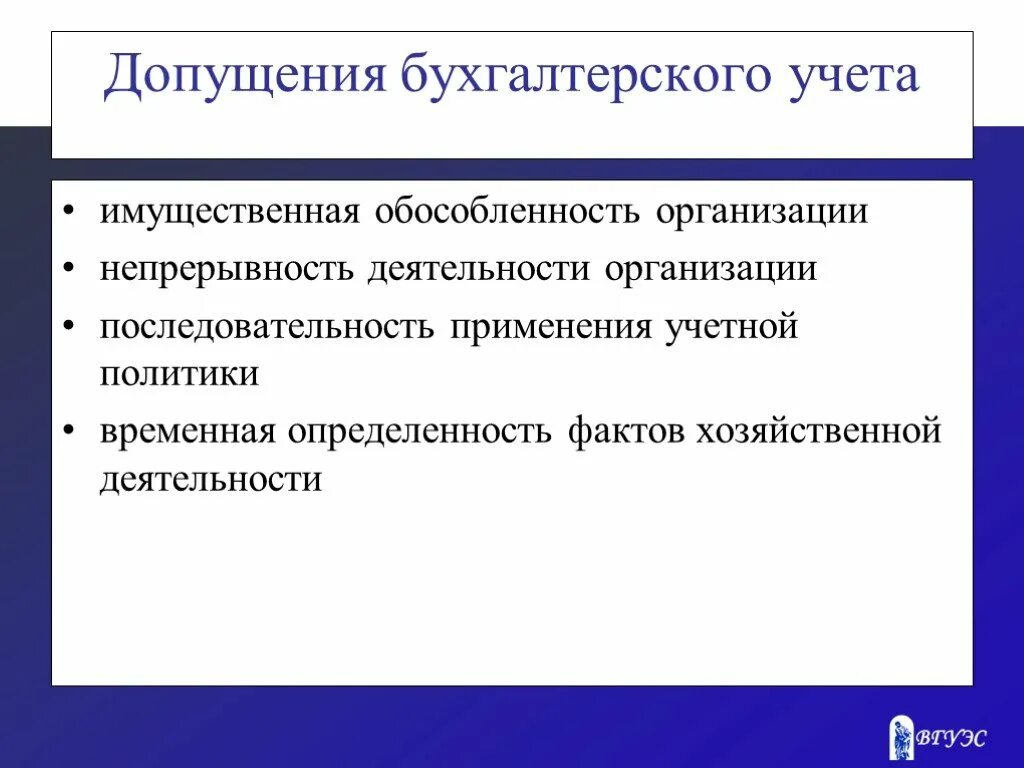 Допущения бухгалтерского учета

• имущественная обособленность организации
• непрерывность деятельности организации
• последовательность применения учетной политики
• временная определенность фактов хозяйственной деятельности

ВГУЭС